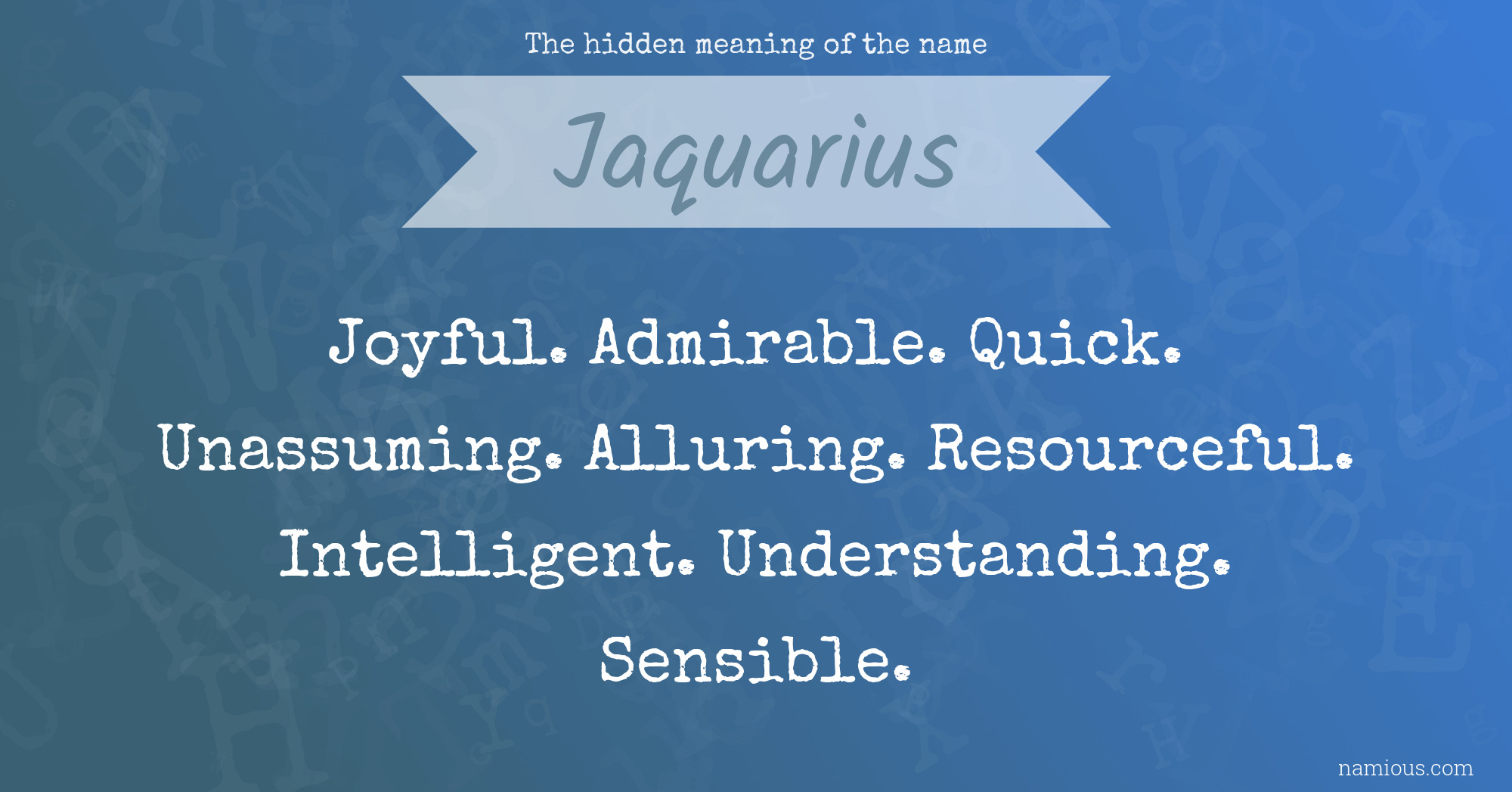 The hidden meaning of the name

Jaquarius

Joyful. Admirable. Quick. Unassuming. Alluring. Resourceful. Intelligent. Understanding. Sensible.

namious.com